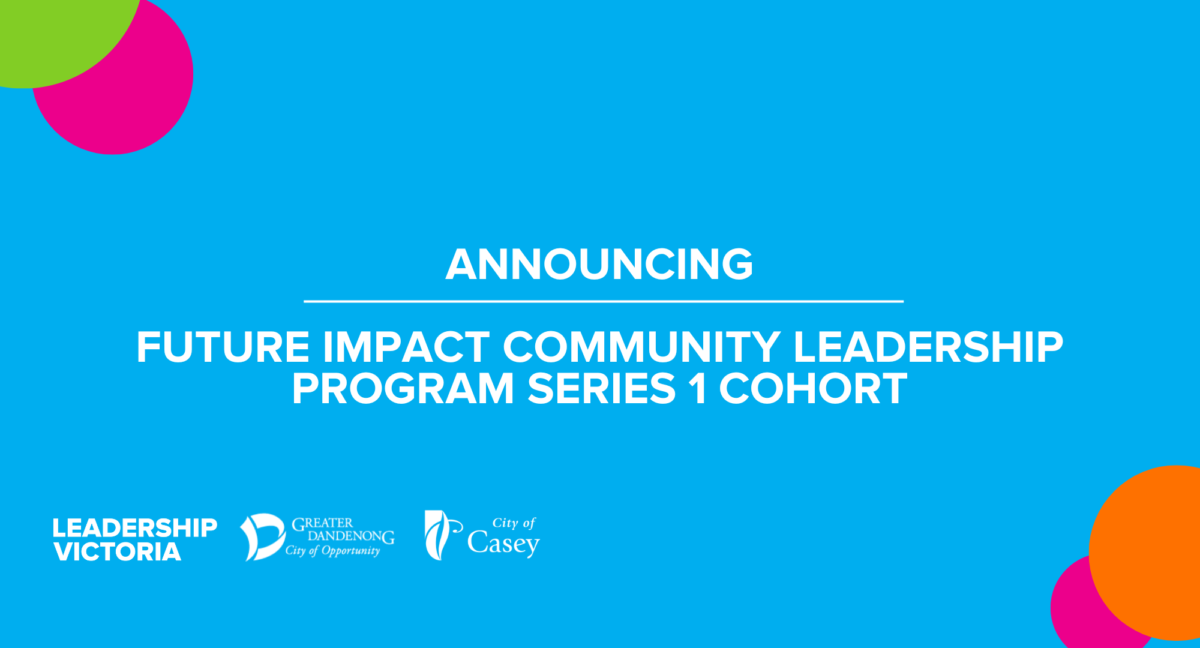 ANNOUNCING

FUTURE IMPACT COMMUNITY LEADERSHIP PROGRAM SERIES 1 COHORT

LEADERSHIP VICTORIA

GREATER DANDENONG City of Opportunity

City of Casey